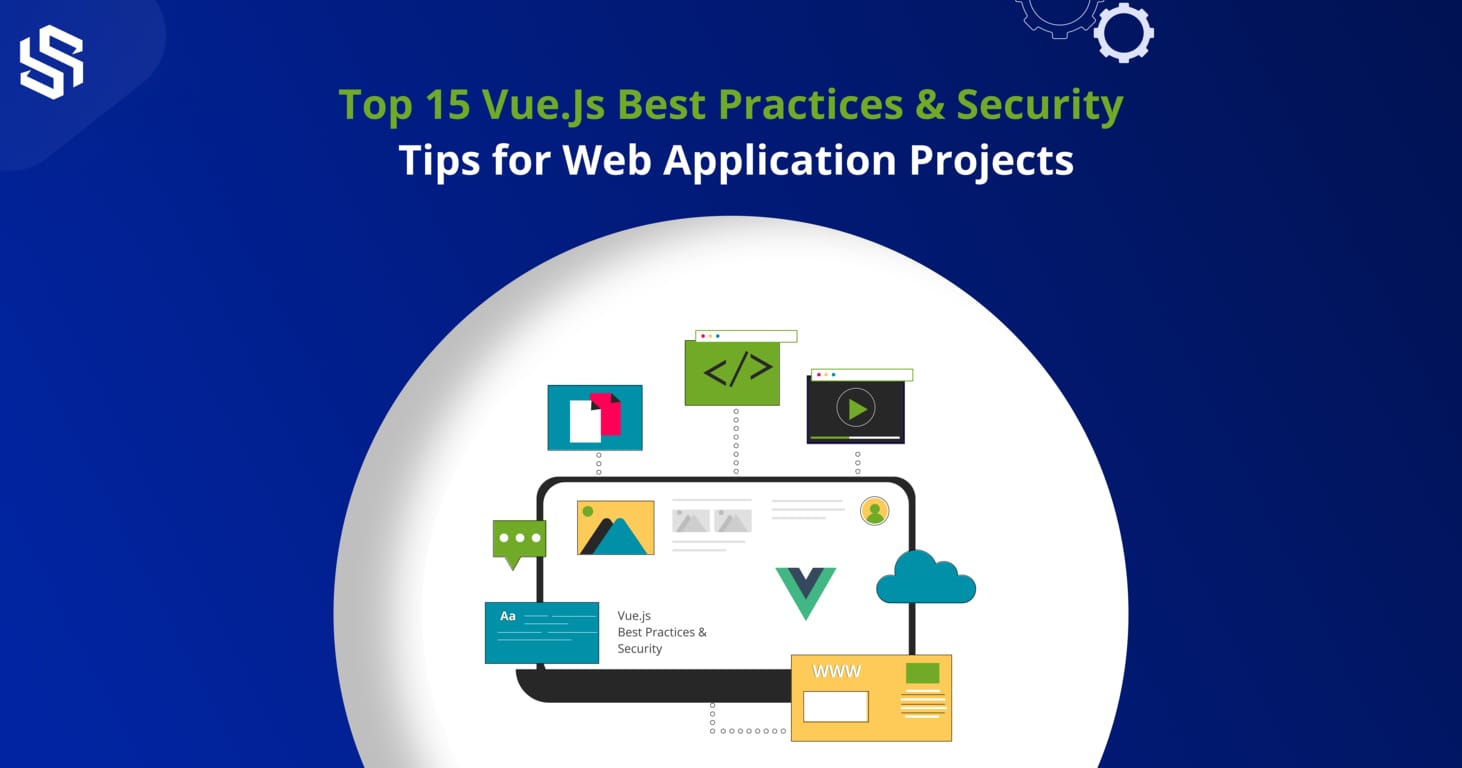 Top 15 Vue.Js Best Practices & Security
Tips for Web Application Projects

</>

Aa

Vue.js
Best Practices &
Security

WWW